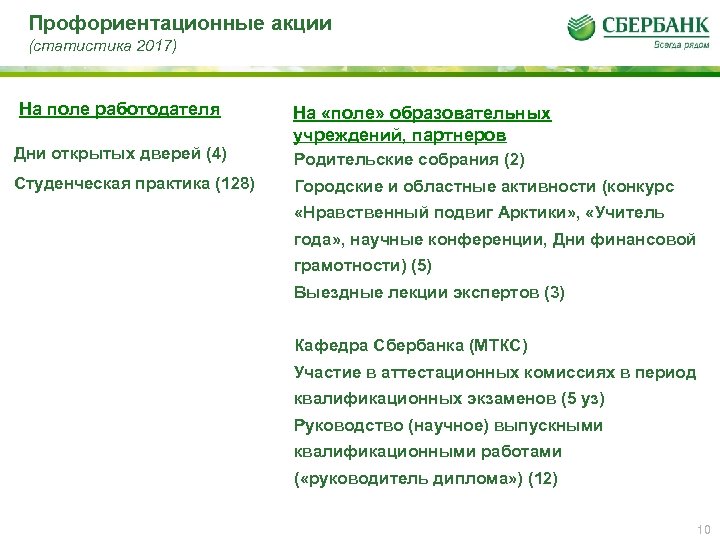 Профориентационные акции
(статистика 2017)

СБЕРБАНК
Всегда рядом

На поле работодателя

Дни открытых дверей (4)

Студенческая практика (128)

На «поле» образовательных учреждений, партнеров

Родительские собрания (2)

Городские и областные активности (конкурс «Нравственный подвиг Арктики», «Учитель года», научные конференции, Дни финансовой грамотности) (5)

Выездные лекции экспертов (3)

Кафедра Сбербанка (МТКС)

Участие в аттестационных комиссиях в период квалификационных экзаменов (5 уз)

Руководство (научное) выпускными квалификационными работами («руководитель диплома») (12)

10